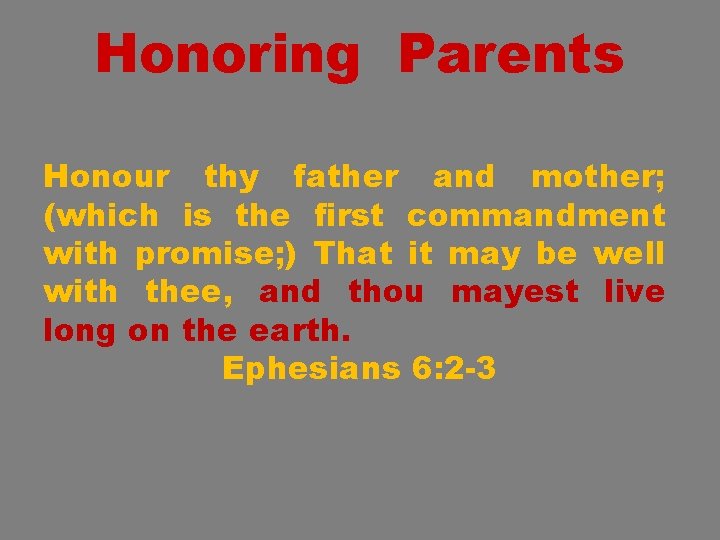 Honoring Parents

Honour thy father and mother; (which is the first commandment with promise;) That it may be well with thee, and thou mayest live long on the earth.
Ephesians 6:2-3